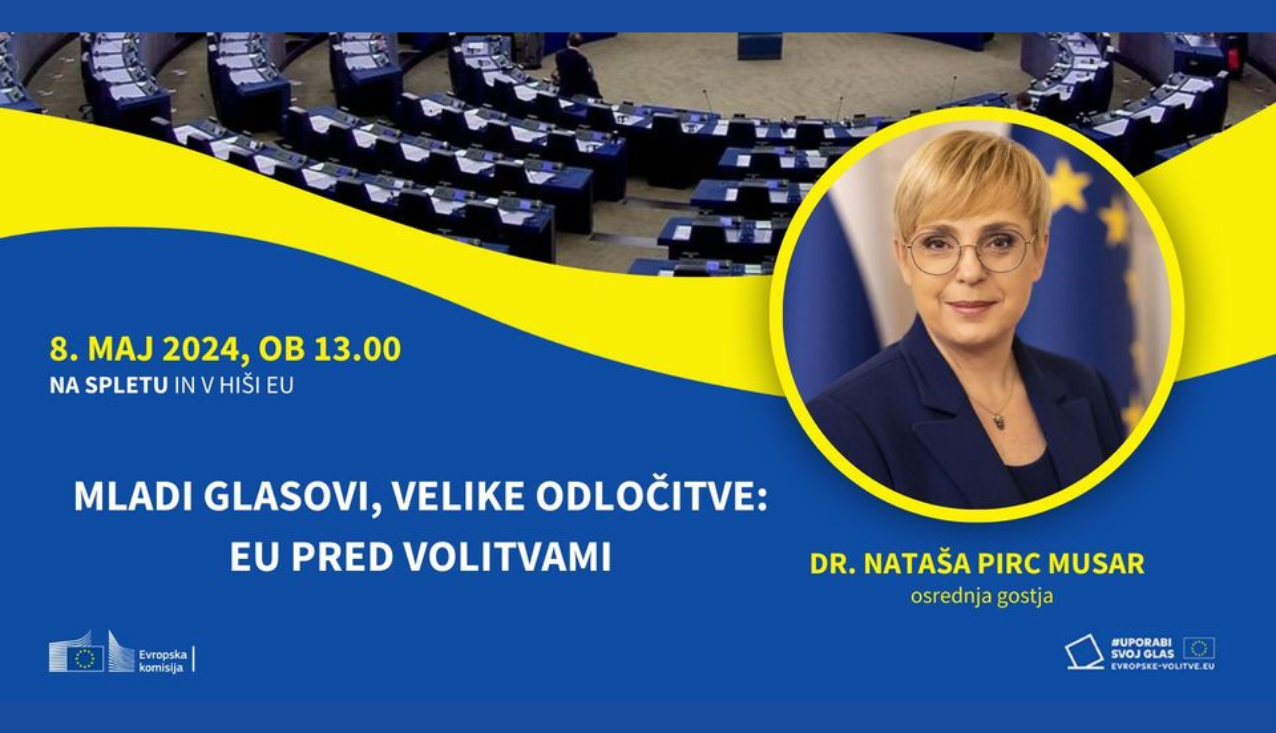 8. MAJ 2024, OB 13.00
NA SPLETU IN V HIŠI EU

MLADI GLASOVI, VELIKE ODLOČITVE:
EU PRED VOLITVAMI

DR. NATAŠA PIRC MUSAR
osrednja gostja

Evropska komisija

#UPORABI SVOJ GLAS
EVROPSKE-VOLITVE.EU